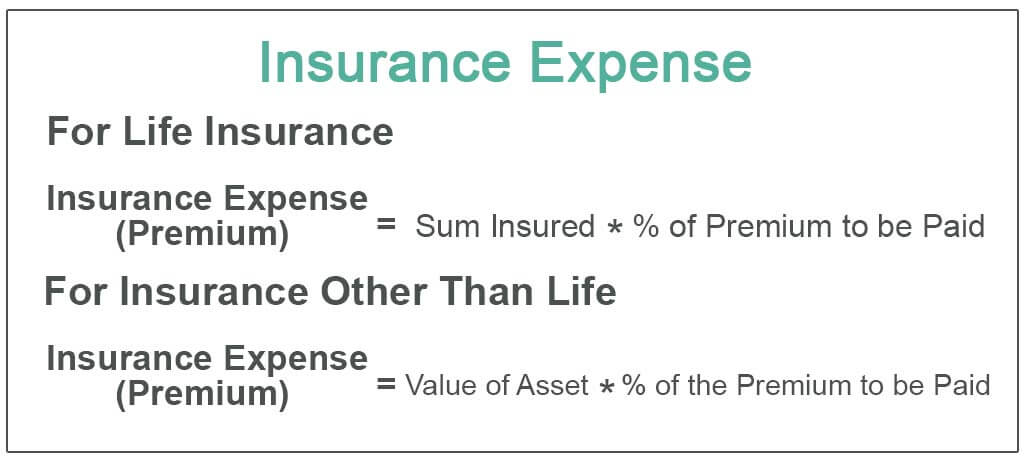 Insurance Expense

For Life Insurance

Insurance Expense (Premium) = Sum Insured * % of Premium to be Paid

For Insurance Other Than Life

Insurance Expense (Premium) = Value of Asset * % of the Premium to be Paid